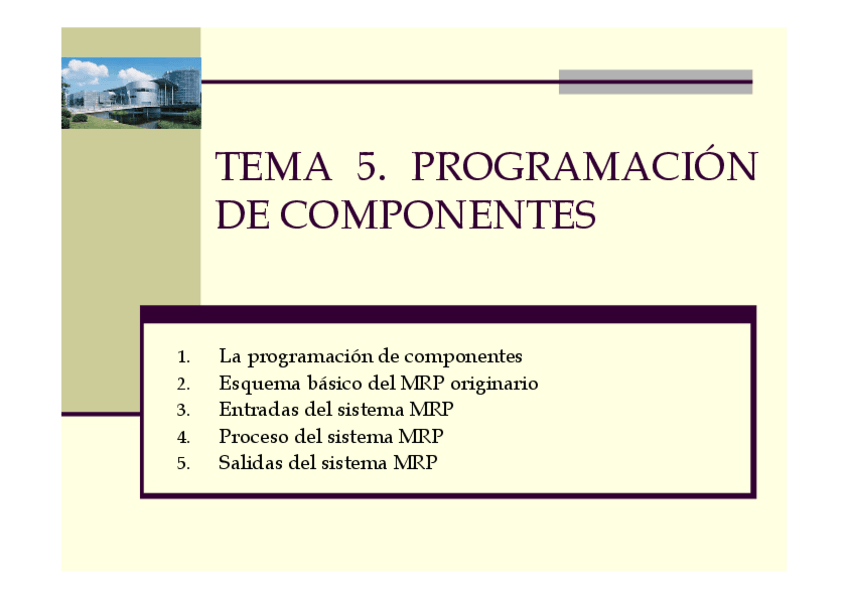 TEMA 5. PROGRAMACIÓN DE COMPONENTES

1. La programación de componentes
2. Esquema básico del MRP originario
3. Entradas del sistema MRP
4. Proceso del sistema MRP
5. Salidas del sistema MRP